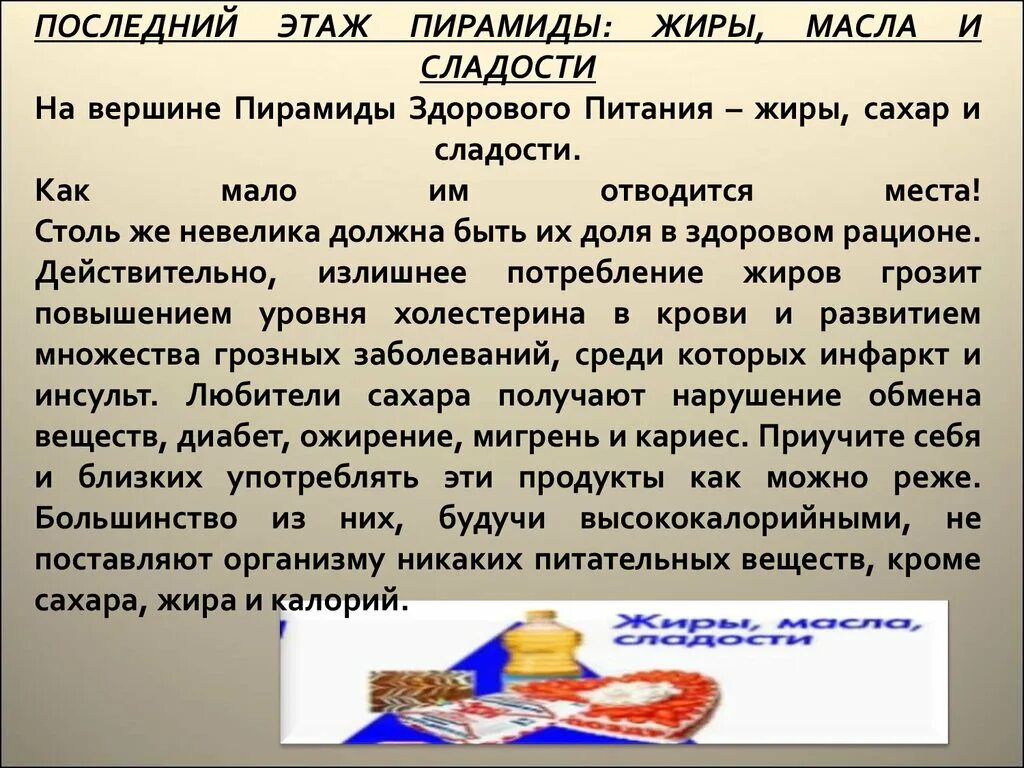 ПОСЛЕДНИЙ ЭТАЖ ПИРАМИДЫ: ЖИРЫ, МАСЛА И СЛАДОСТИ

На вершине Пирамиды Здорового Питания – жиры, сахар и сладости.

Как мало им отводится места! Столь же невелика должна быть их доля в здоровом рационе. Действительно, излишнее потребление жиров грозит повышением уровня холестерина в крови и развитием множества грозных заболеваний, среди которых инфаркт и инсульт. Любители сахара получают нарушение обмена веществ, диабет, ожирение, мигрень и кариес. Приучите себя и близких употреблять эти продукты как можно реже. Большинство из них, будучи высококалорийными, не поставляют организму никаких питательных веществ, кроме сахара, жира и калорий.

Жиры, масла, сладости